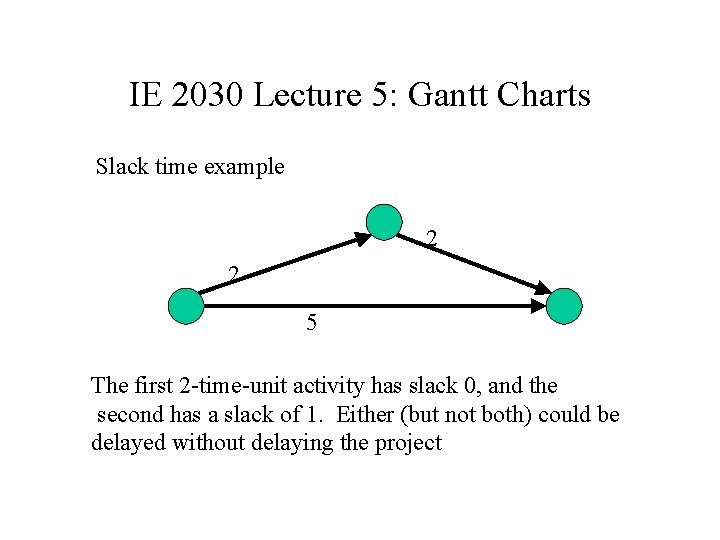 IE 2030 Lecture 5: Gantt Charts

Slack time example

2

2

5

The first 2-time-unit activity has slack 0, and the second has a slack of 1. Either (but not both) could be delayed without delaying the project